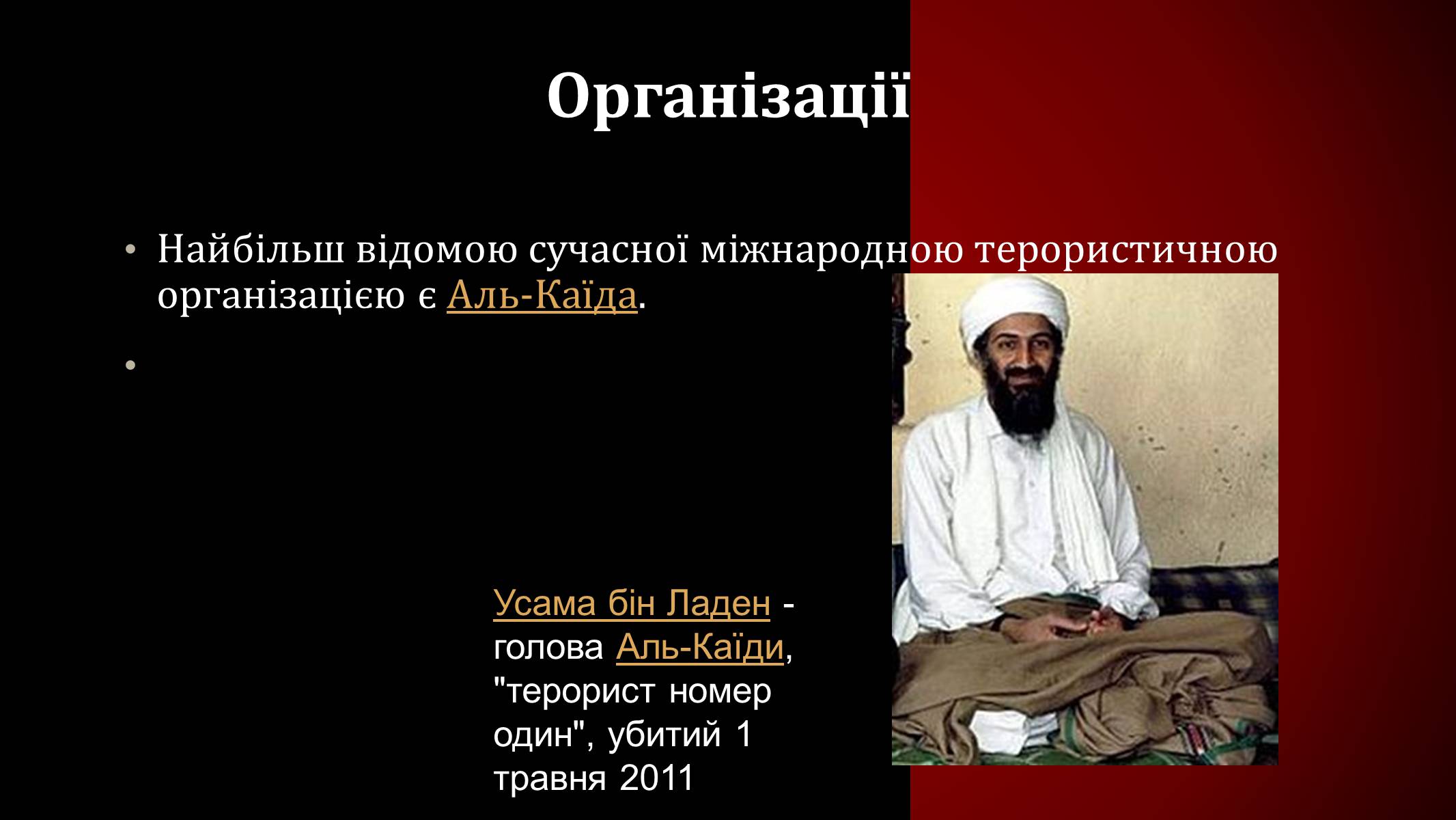 Організації

• Найбільш відомою сучасної міжнародною терористичною організацією є Аль-Каїда.

•

Усама бін Ладен - голова Аль-Каїди, "терорист номер один", убитий 1 травня 2011